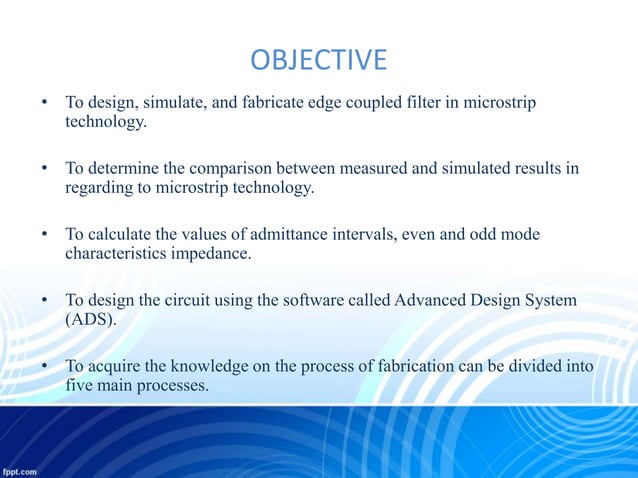 OBJECTIVE

• To design, simulate, and fabricate edge coupled filter in microstrip technology.

• To determine the comparison between measured and simulated results in regarding to microstrip technology.

• To calculate the values of admittance intervals, even and odd mode characteristics impedance.

• To design the circuit using the software called Advanced Design System (ADS).

• To acquire the knowledge on the process of fabrication can be divided into five main processes.

fppt.com